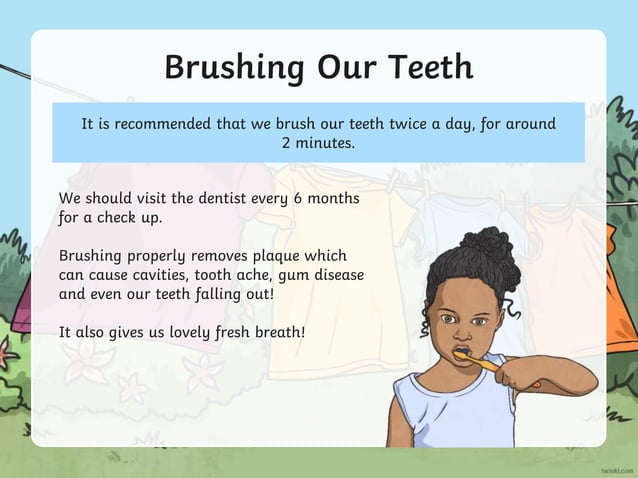 Brushing Our Teeth

It is recommended that we brush our teeth twice a day, for around 2 minutes.

We should visit the dentist every 6 months for a check up.

Brushing properly removes plaque which can cause cavities, tooth ache, gum disease and even our teeth falling out!

It also gives us lovely fresh breath!

twinkl.com